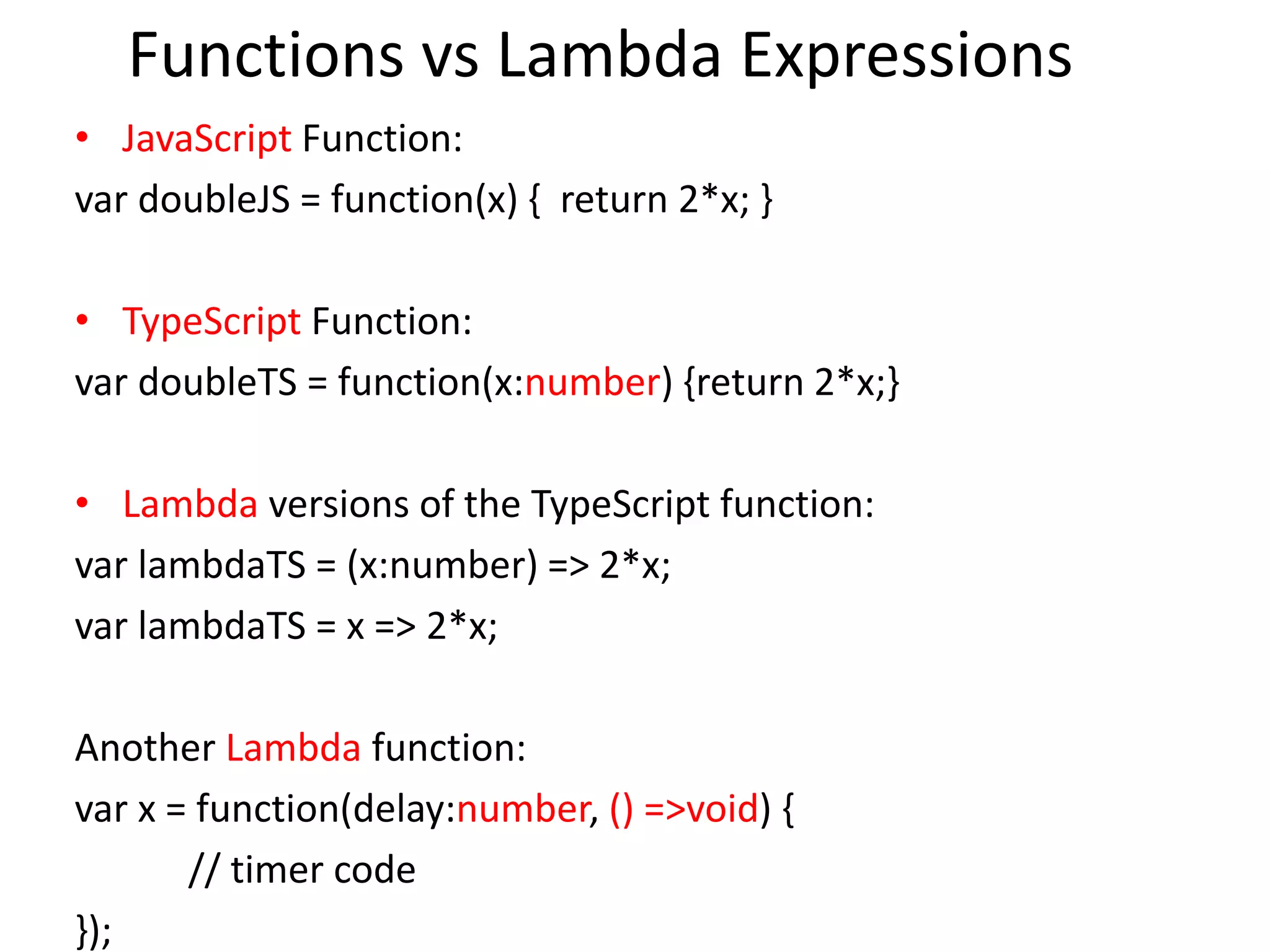 Functions vs Lambda Expressions

• JavaScript Function:

var doubleJS = function(x) { return 2*x; }

• TypeScript Function:

var doubleTS = function(x:number) {return 2*x;}

• Lambda versions of the TypeScript function:

var lambdaTS = (x:number) => 2*x;

var lambdaTS = x => 2*x;

Another Lambda function:

var x = function(delay:number, () =>void) {

// timer code

});